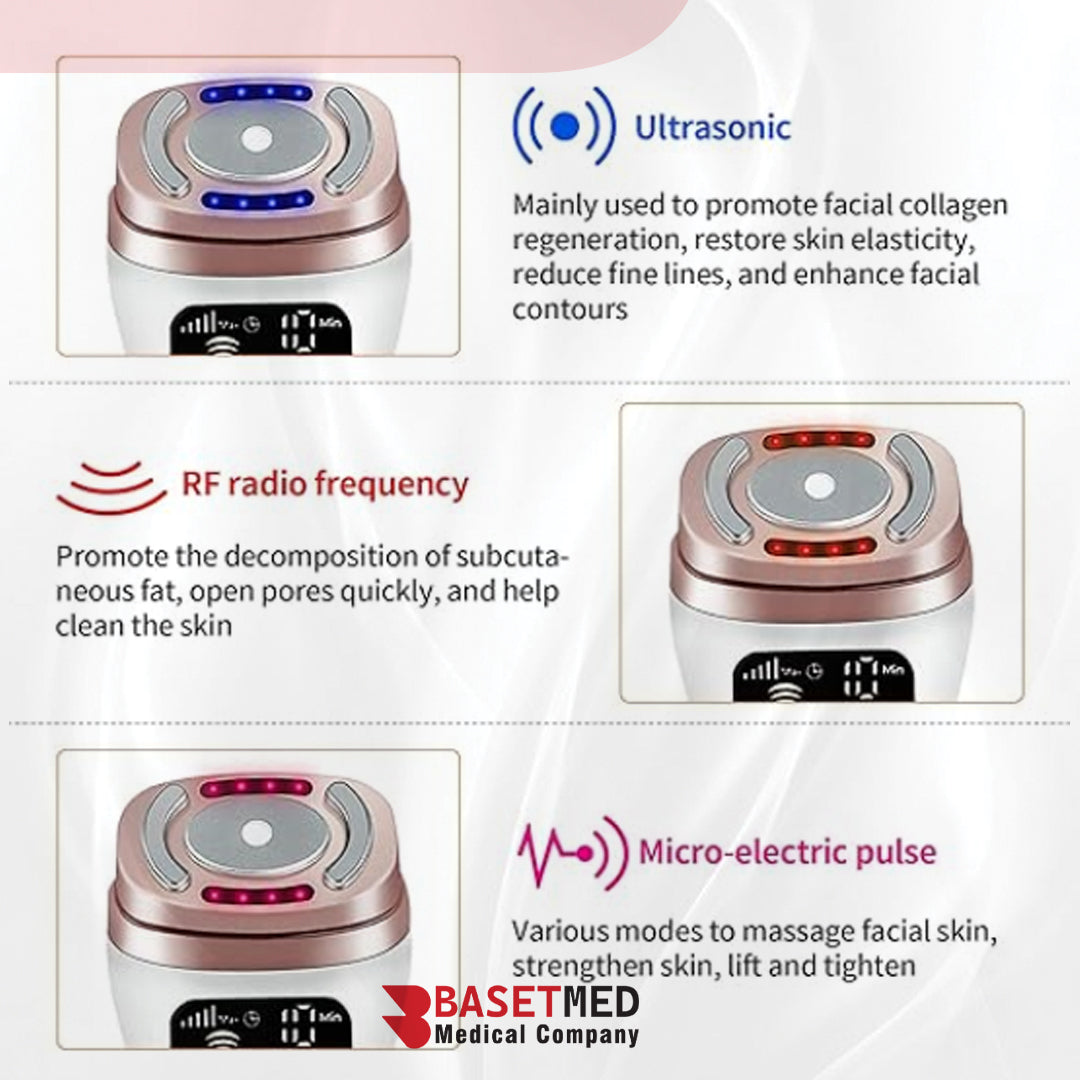 10 Min

Ultrasonic

Mainly used to promote facial collagen regeneration, restore skin elasticity, reduce fine lines, and enhance facial contours

RF radio frequency

Promote the decomposition of subcutaneous fat, open pores quickly, and help clean the skin

10 Min

10 Min

Micro-electric pulse

Various modes to massage facial skin, strengthen skin, lift and tighten

BASETMED
Medical Company